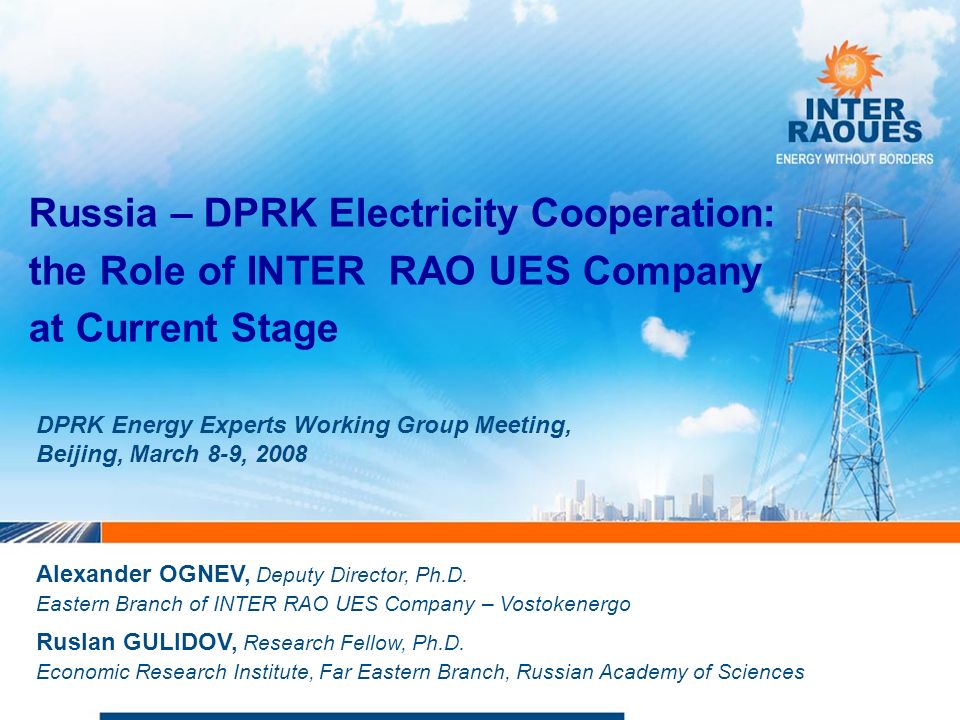 INTER RAOUES
ENERGY WITHOUT BORDERS

Russia – DPRK Electricity Cooperation: the Role of INTER RAO UES Company at Current Stage

DPRK Energy Experts Working Group Meeting, Beijing, March 8-9, 2008

Alexander OGNEV, Deputy Director, Ph.D.
Eastern Branch of INTER RAO UES Company – Vostokenergo

Ruslan GULIDOV, Research Fellow, Ph.D.
Economic Research Institute, Far Eastern Branch, Russian Academy of Sciences